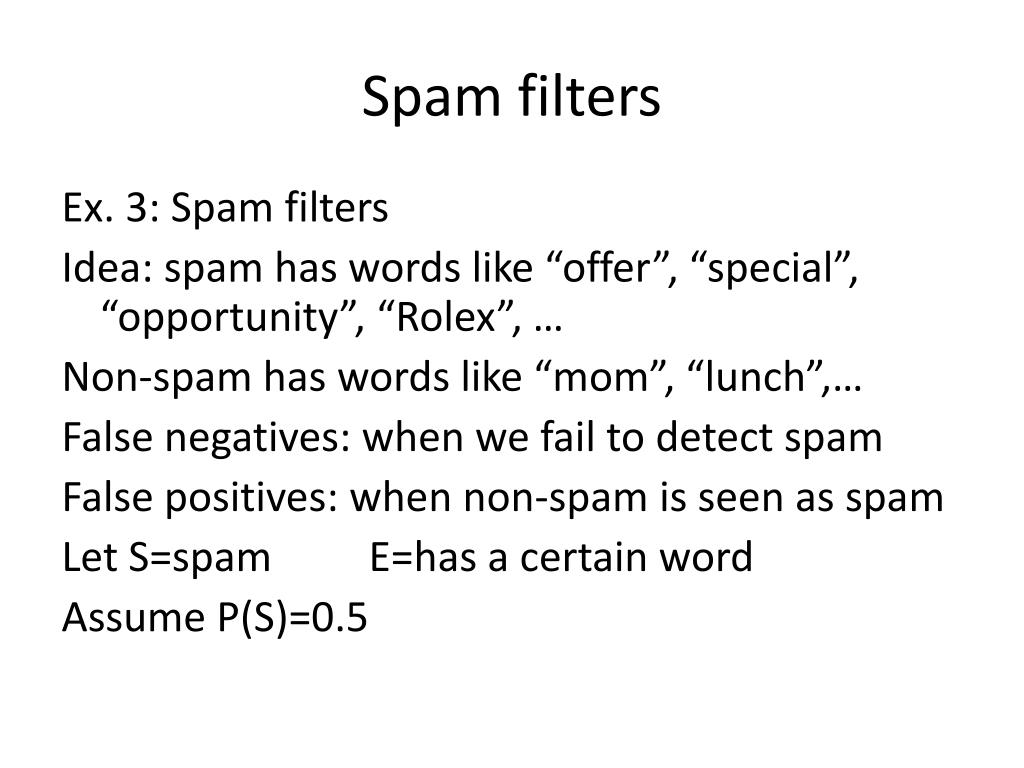 Spam filters

Ex. 3: Spam filters

Idea: spam has words like “offer”, “special”, “opportunity”, “Rolex”, …

Non-spam has words like “mom”, “lunch”,…

False negatives: when we fail to detect spam

False positives: when non-spam is seen as spam

Let S=spam E=has a certain word

Assume P(S)=0.5